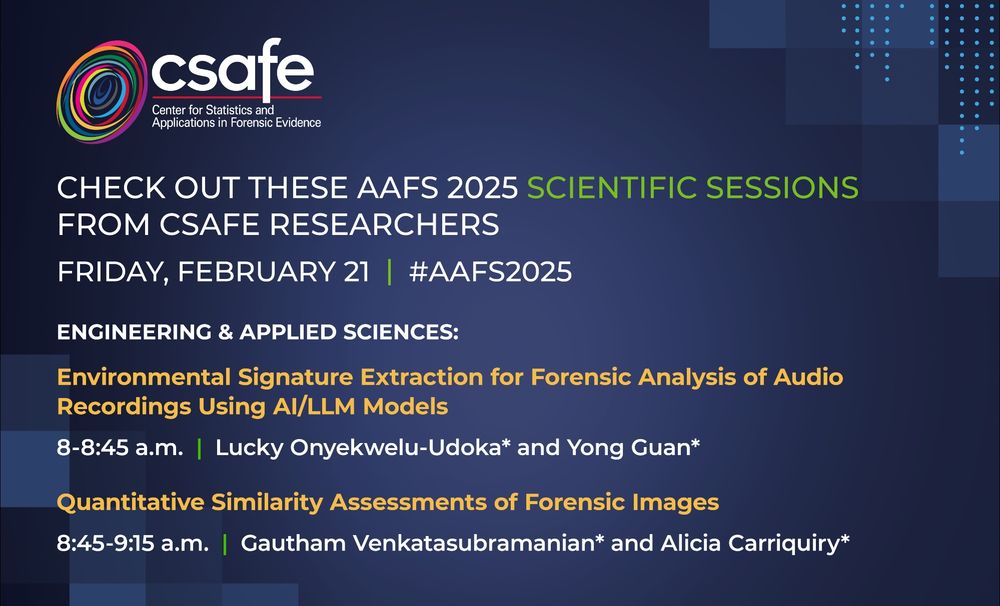 csafe
Center for Statistics and Applications in Forensic Evidence

CHECK OUT THESE AAFS 2025 SCIENTIFIC SESSIONS FROM CSAFE RESEARCHERS

FRIDAY, FEBRUARY 21 | #AAFS2025

ENGINEERING & APPLIED SCIENCES:

Environmental Signature Extraction for Forensic Analysis of Audio Recordings Using AI/LLM Models

8-8:45 a.m. | Lucky Onyekwelu-Udoka* and Yong Guan*

Quantitative Similarity Assessments of Forensic Images

8:45-9:15 a.m. | Gautham Venkatasubramanian* and Alicia Carriquiry*